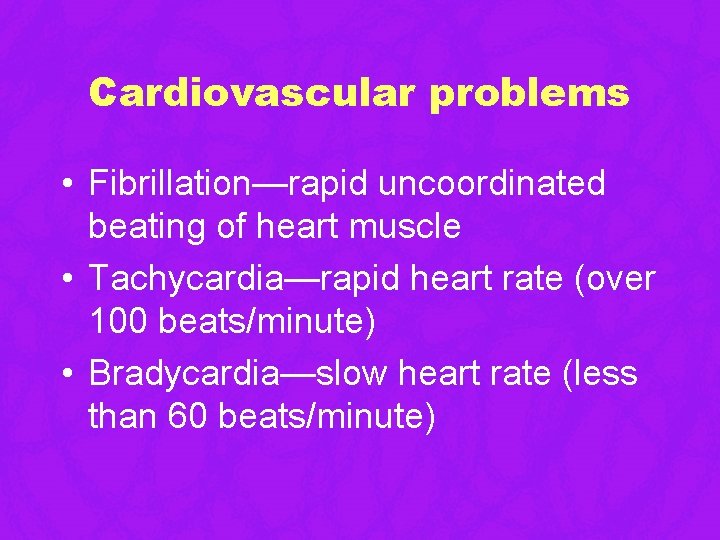 Cardiovascular problems

• Fibrillation—rapid uncoordinated beating of heart muscle
• Tachycardia—rapid heart rate (over 100 beats/minute)
• Bradycardia—slow heart rate (less than 60 beats/minute)